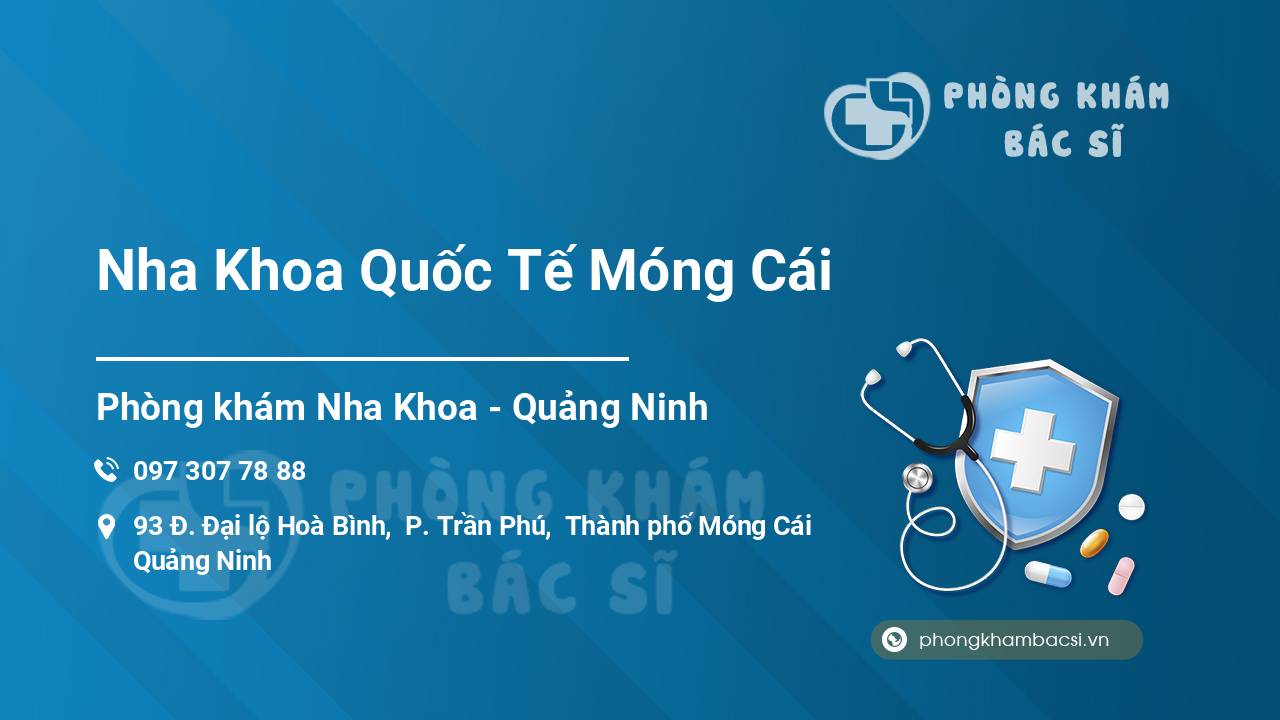 PHÒNG KHÁM
BÁC SĨ

Nha Khoa Quốc Tế Móng Cái

Phòng khám Nha Khoa - Quảng Ninh

097 307 78 88

93 Đ. Đại lộ Hoà Bình, P. Trần Phú, Thành phố Móng Cái Quảng Ninh

PHÒNG KHÁM
BÁC SĨ

phongkhambacsi.vn